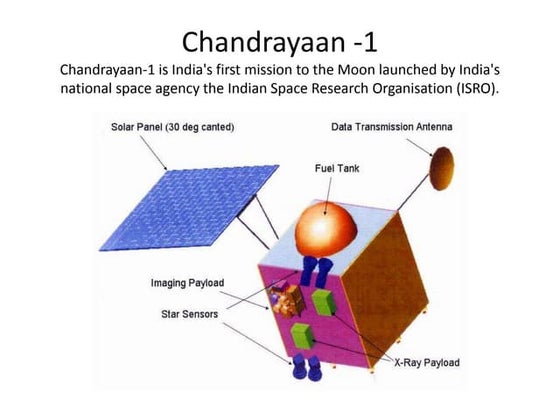 Chandrayaan -1

Chandrayaan-1 is India's first mission to the Moon launched by India's national space agency the Indian Space Research Organisation (ISRO).

Solar Panel (30 deg canted)

Data Transmission Antenna

Fuel Tank

Imaging Payload

Star Sensors

X-Ray Payload